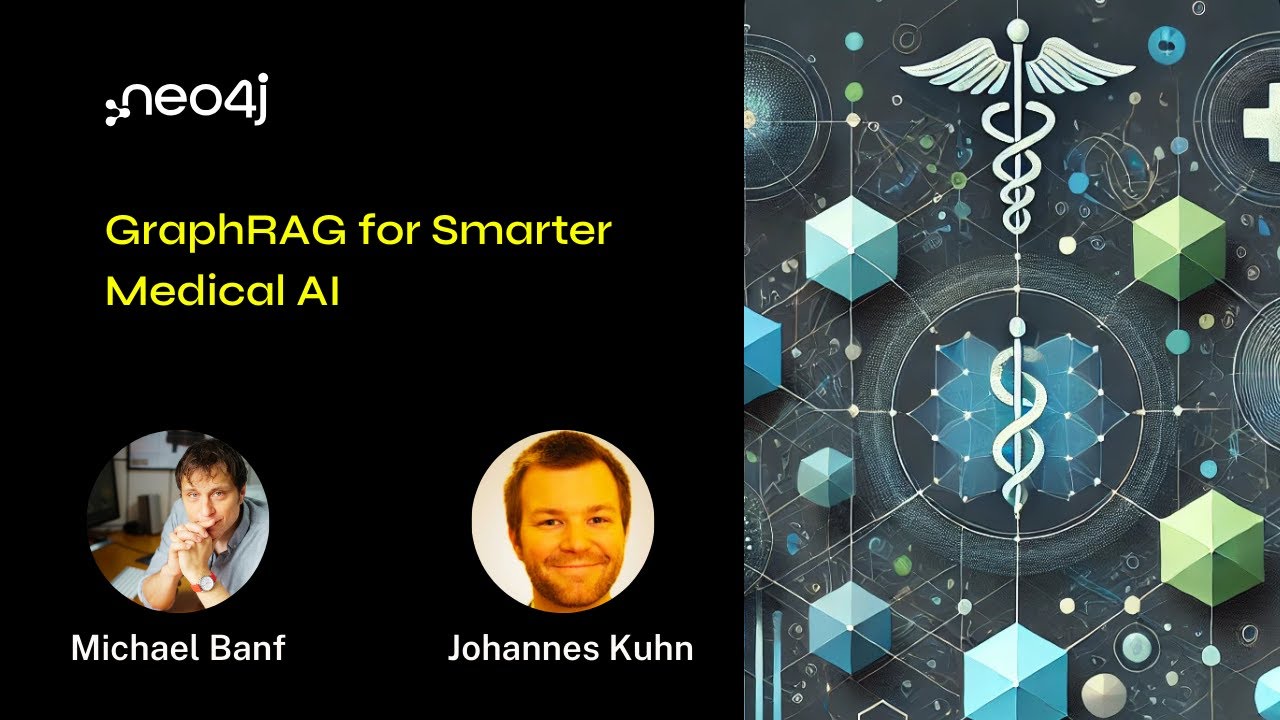 neo4j

GraphRAG for Smarter Medical AI

Michael Banf

Johannes Kuhn